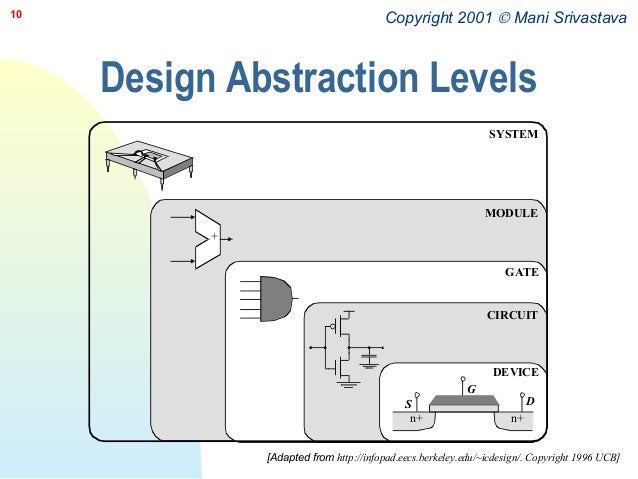 10

Copyright 2001 © Mani Srivastava

Design Abstraction Levels

SYSTEM

MODULE

+

GATE

CIRCUIT

DEVICE

G

S

D

n+

n+

[Adapted from http://infopad.eecs.berkeley.edu/~icdesign/. Copyright 1996 UCB]